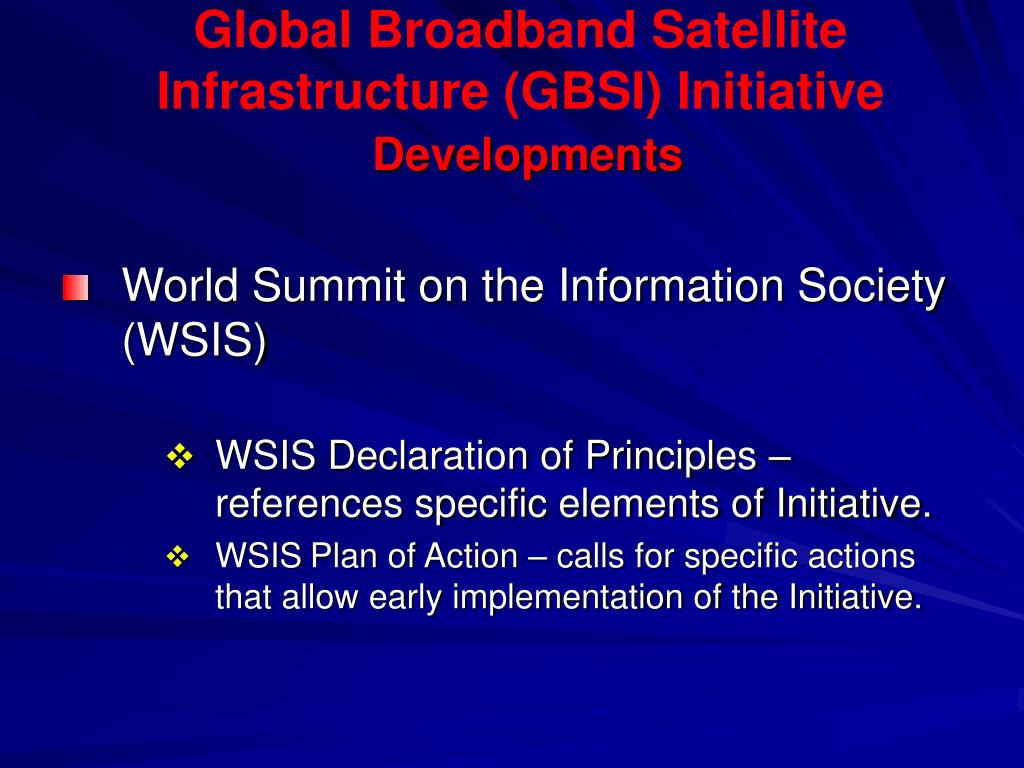 Global Broadband Satellite Infrastructure (GBSI) Initiative
Developments

World Summit on the Information Society (WSIS)

WSIS Declaration of Principles – references specific elements of Initiative.

WSIS Plan of Action – calls for specific actions that allow early implementation of the Initiative.